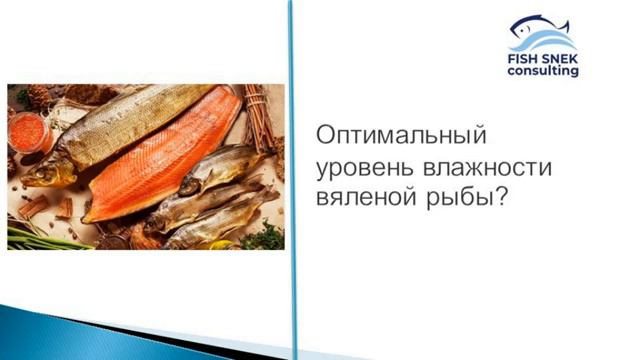 FISH SNEK
consulting

Оптимальный уровень влажности вяленой рыбы?